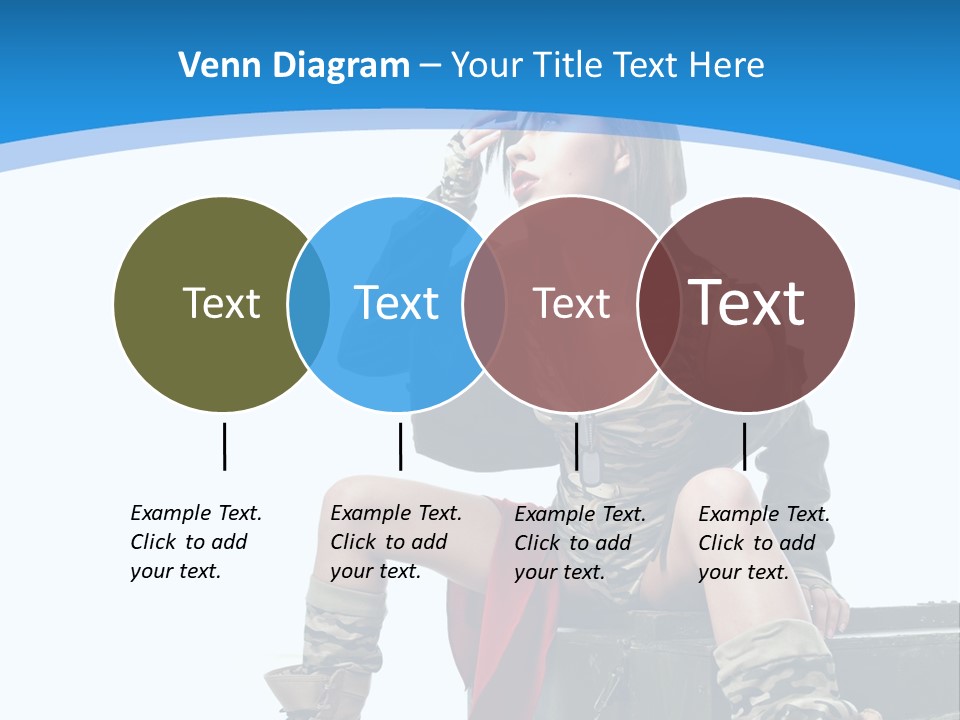 Venn Diagram – Your Title Text Here

Text

Text

Text

Text

Example Text. Click to add your text.

Example Text. Click to add your text.

Example Text. Click to add your text.

Example Text. Click to add your text.